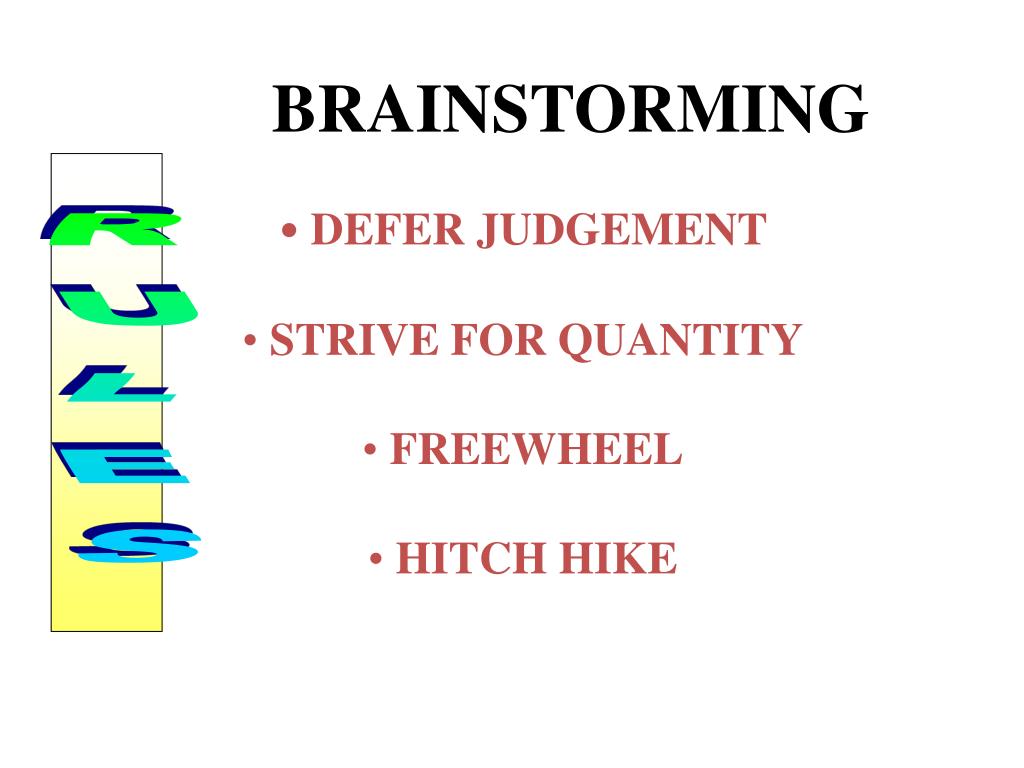 BRAINSTORMING

RULES

• DEFER JUDGEMENT

• STRIVE FOR QUANTITY

• FREEWHEEL

• HITCH HIKE